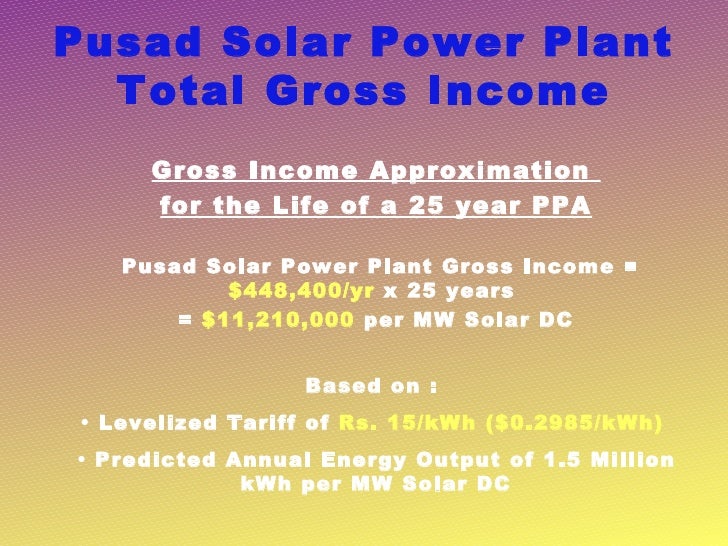 Pusad Solar Power Plant
Total Gross Income

Gross Income Approximation
for the Life of a 25 year PPA

Pusad Solar Power Plant Gross Income = $448,400/yr x 25 years
= $11,210,000 per MW Solar DC

Based on :

• Levelized Tariff of Rs. 15/kWh ($0.2985/kWh)

• Predicted Annual Energy Output of 1.5 Million kWh per MW Solar DC